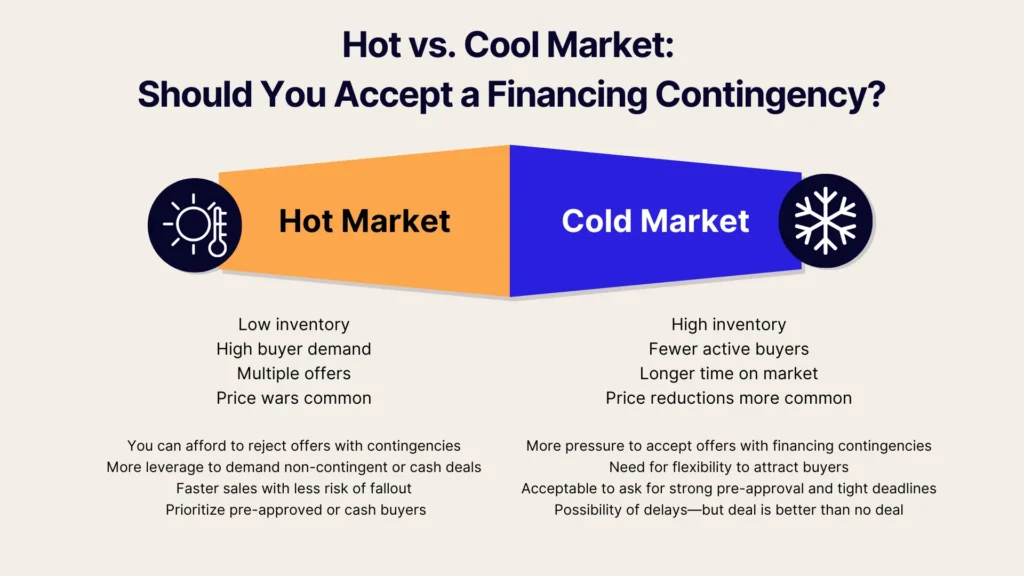 Hot vs. Cool Market:
Should You Accept a Financing Contingency?

Hot Market

Low inventory
High buyer demand
Multiple offers
Price wars common

You can afford to reject offers with contingencies
More leverage to demand non-contingent or cash deals
Faster sales with less risk of fallout
Prioritize pre-approved or cash buyers

Cold Market

High inventory
Fewer active buyers
Longer time on market
Price reductions more common

More pressure to accept offers with financing contingencies
Need for flexibility to attract buyers
Acceptable to ask for strong pre-approval and tight deadlines
Possibility of delays—but deal is better than no deal